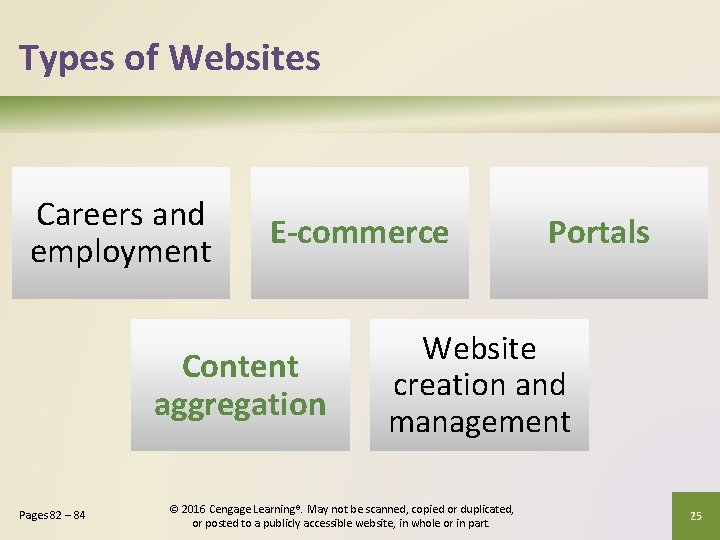 Types of Websites

Careers and employment

E-commerce

Portals

Content aggregation

Website creation and management

Pages 82 – 84

© 2016 Cengage Learning®. May not be scanned, copied or duplicated, or posted to a publicly accessible website, in whole or in part.

25